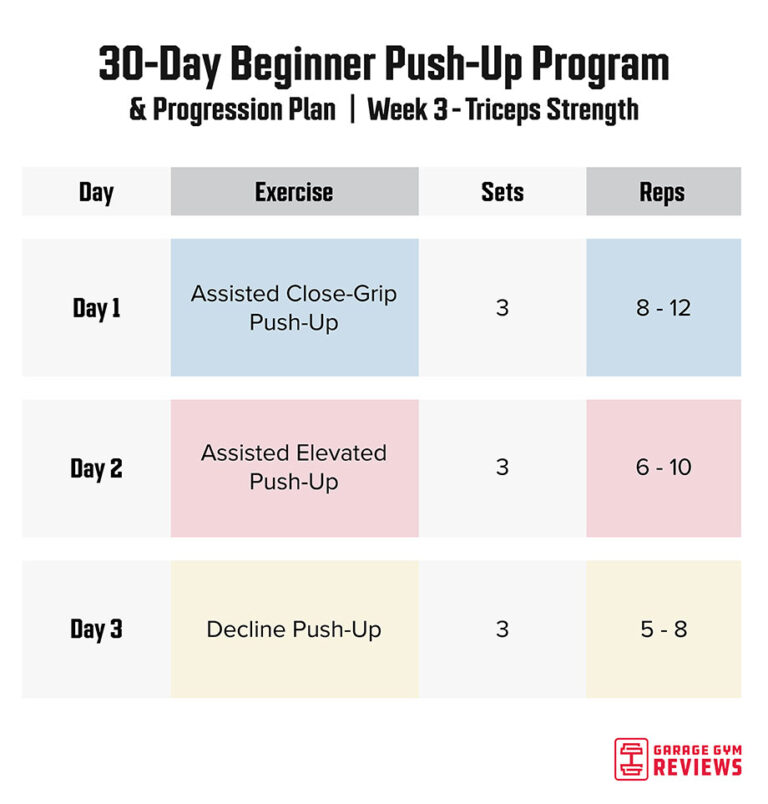 30-Day Beginner Push-Up Program
& Progression Plan | Week 3 - Triceps Strength

| Day | Exercise | Sets | Reps |
|---|---|---|---|
| Day 1 | Assisted Close-Grip Push-Up | 3 | 8 - 12 |
| Day 2 | Assisted Elevated Push-Up | 3 | 6 - 10 |
| Day 3 | Decline Push-Up | 3 | 5 - 8 |

GARAGE GYM REVIEWS